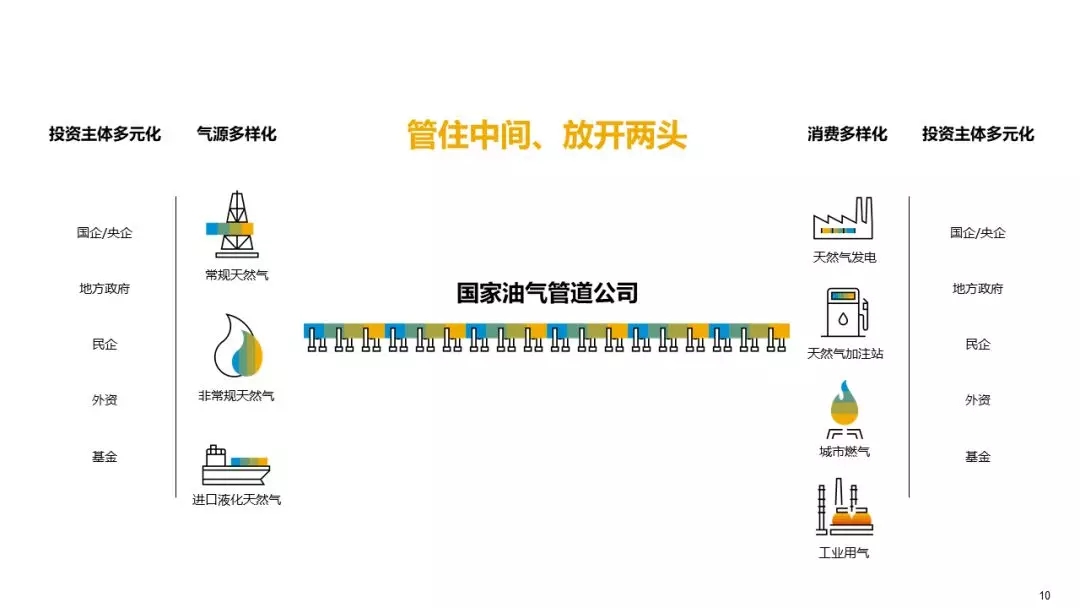 投资主体多元化

国企/央企

地方政府

民企

外资

基金

气源多样化

常规天然气

非常规天然气

进口液化天然气

管住中间、放开两头

国家油气管道公司

消费多样化

天然气发电

天然气加注站

城市燃气

工业用气

投资主体多元化

国企/央企

地方政府

民企

外资

基金

10